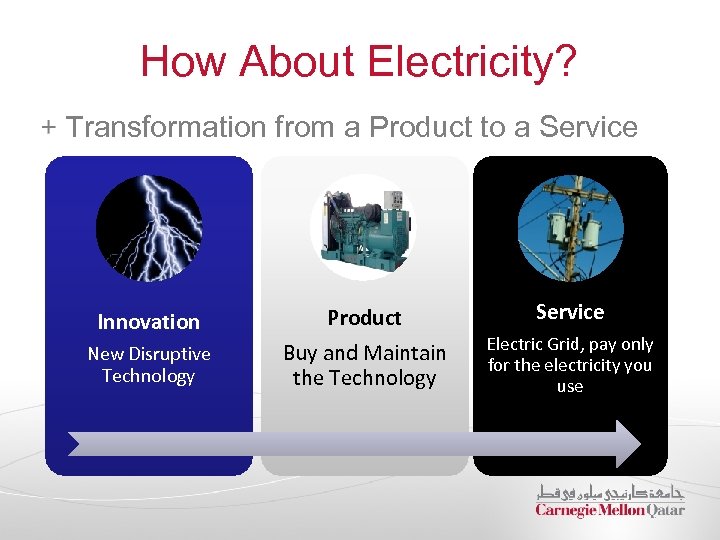 How About Electricity?

+ Transformation from a Product to a Service

Innovation
New Disruptive Technology

Product
Buy and Maintain the Technology

Service
Electric Grid, pay only for the electricity you use

جامعة كارنيجي ميلون في قطر
Carnegie Mellon Qatar